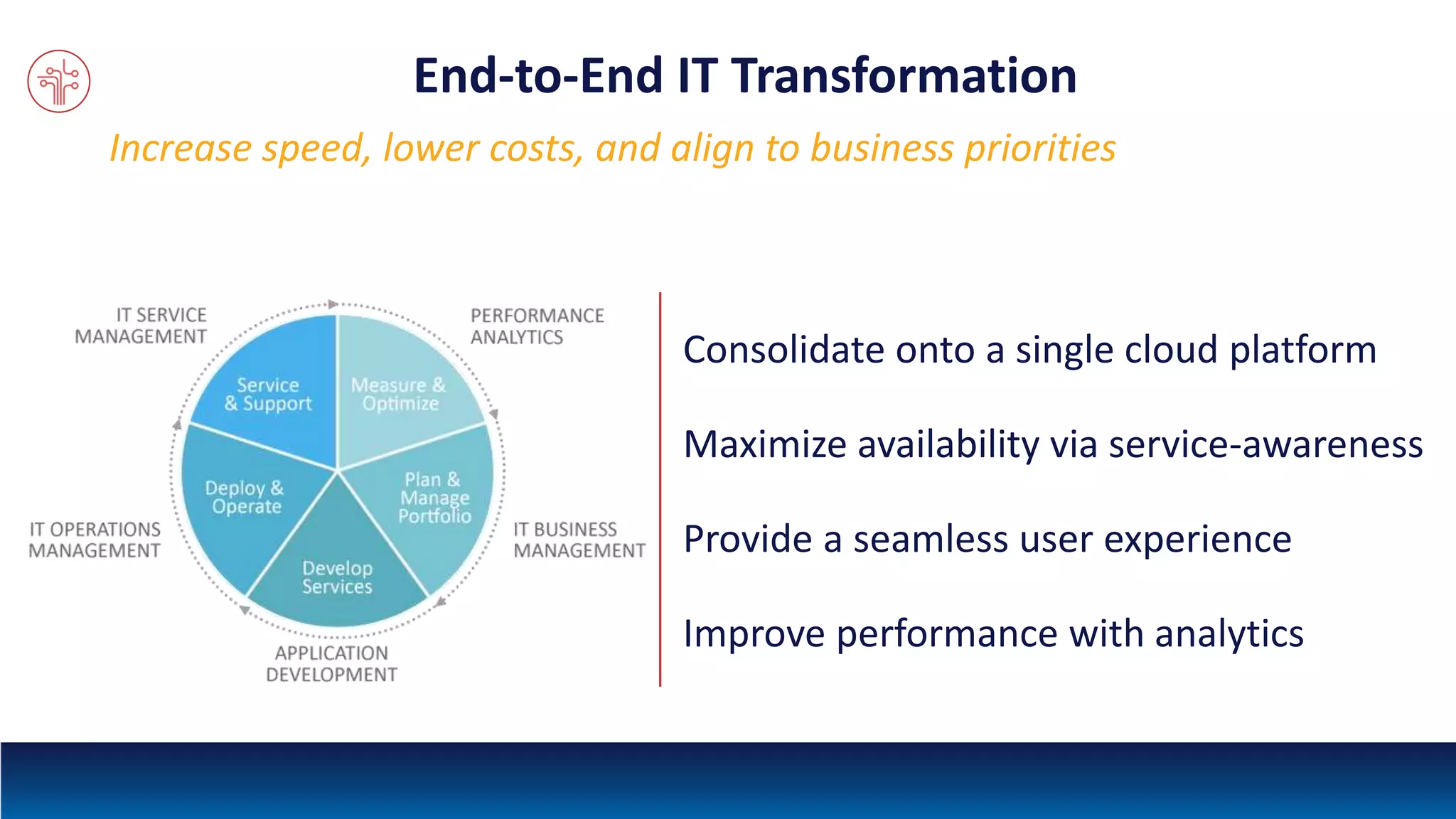 End-to-End IT Transformation

Increase speed, lower costs, and align to business priorities

IT SERVICE MANAGEMENT

PERFORMANCE ANALYTICS

Service & Support

Measure & Optimize

Deploy & Operate

Plan & Manage Portfolio

Develop Services

IT OPERATIONS MANAGEMENT

IT BUSINESS MANAGEMENT

APPLICATION DEVELOPMENT

Consolidate onto a single cloud platform

Maximize availability via service-awareness

Provide a seamless user experience

Improve performance with analytics